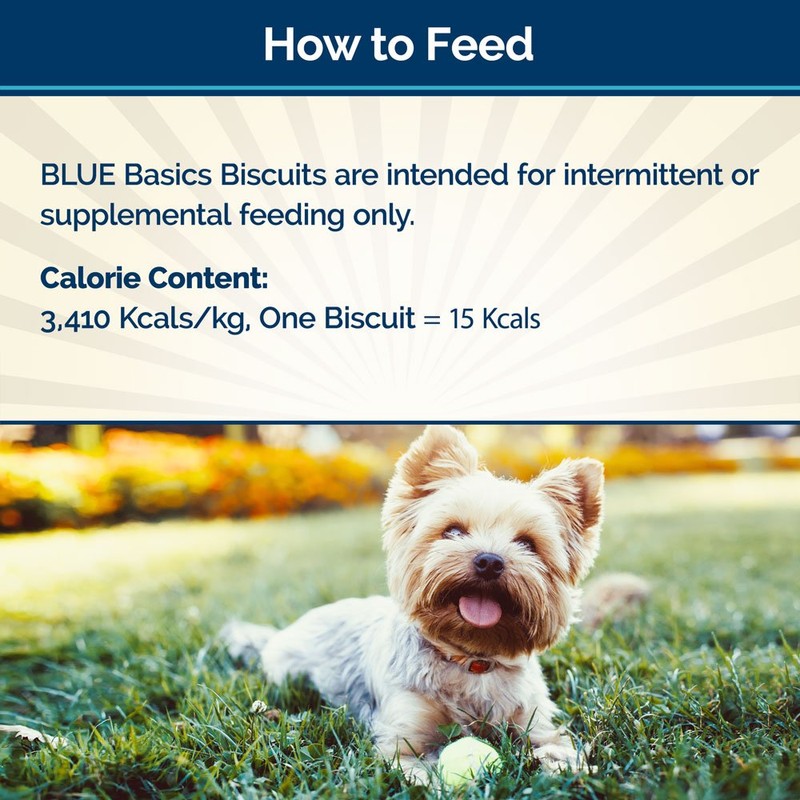 How to Feed

BLUE Basics Biscuits are intended for intermittent or supplemental feeding only.

Calorie Content:
3,410 Kcals/kg, One Biscuit = 15 Kcals